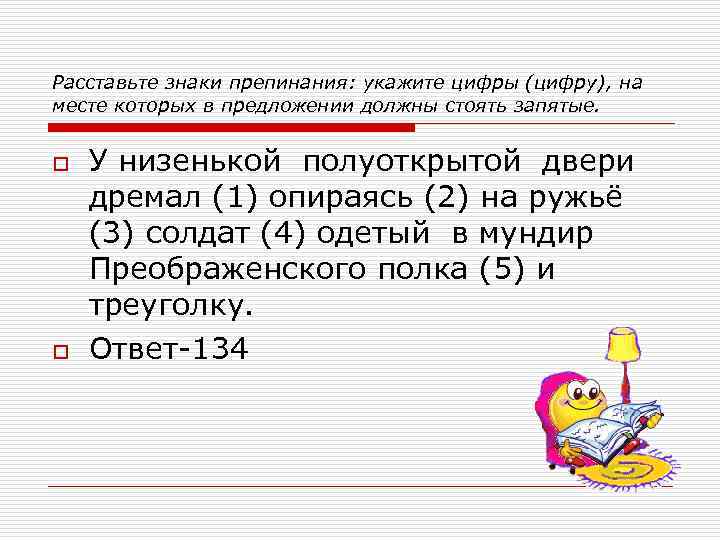 Расставьте знаки препинания: укажите цифры (цифру), на месте которых в предложении должны стоять запятые.

У низенькой полуоткрытой двери дремал (1) опираясь (2) на ружьё (3) солдат (4) одетый в мундир Преображенского полка (5) и треуголку.

Ответ-134